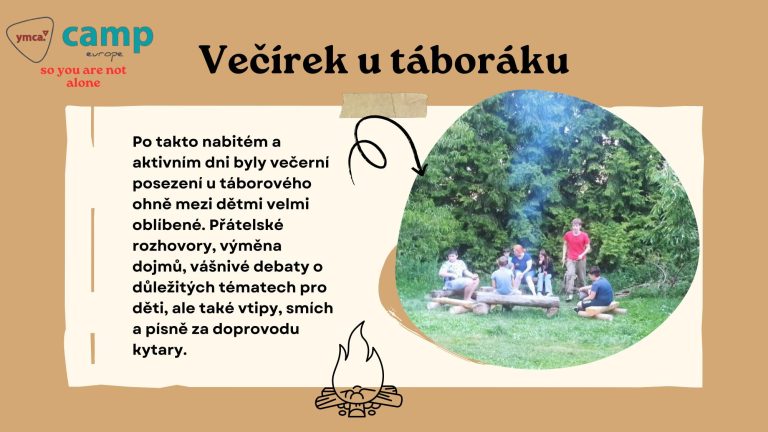 ymca camp europe
so you are not alone

Večírek u táboráku

Po takto nabitém a aktivním dni byly večerní posezení u táborového ohně mezi dětmi velmi oblíbené. Přátelské rozhovory, výměna dojmů, vášnivé debaty o důležitých tématech pro děti, ale také vtipy, smích a písně za doprovodu kytary.